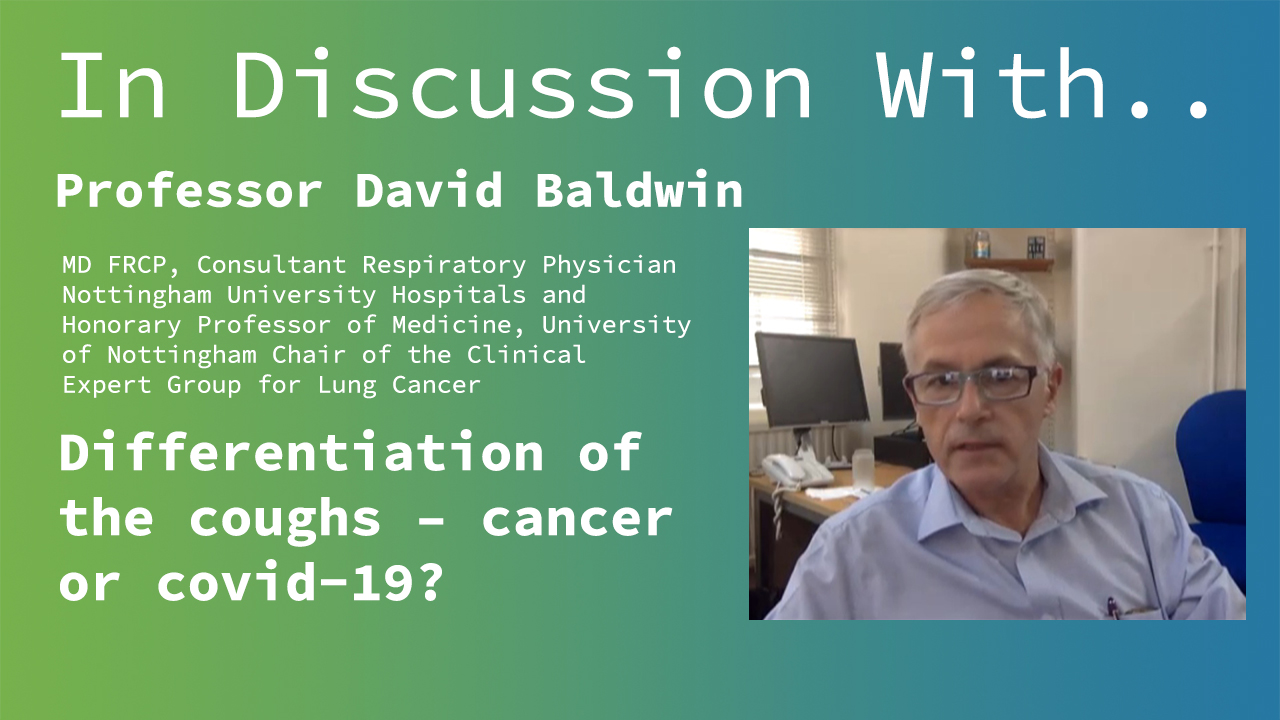 In Discussion With..

Professor David Baldwin

MD FRCP, Consultant Respiratory Physician Nottingham University Hospitals and Honorary Professor of Medicine, University of Nottingham Chair of the Clinical Expert Group for Lung Cancer

Differentiation of the coughs - cancer or covid-19?